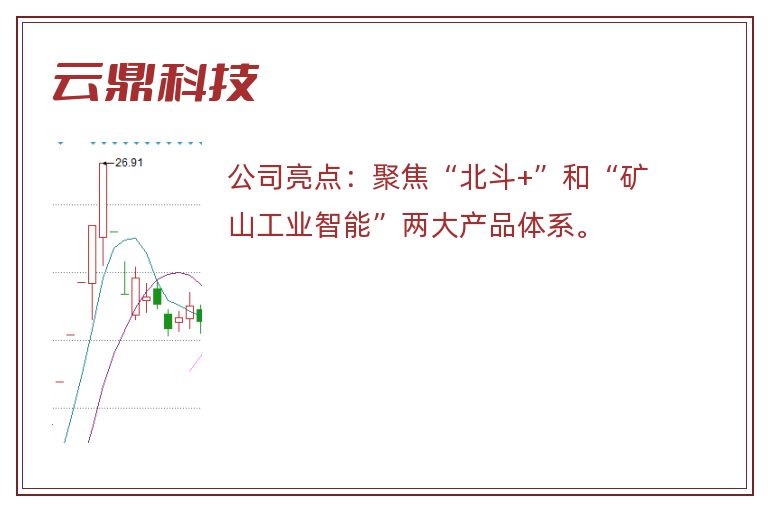 云鼎科技

26.91

公司亮点：聚焦“北斗+”和“矿山工业智能”两大产品体系。